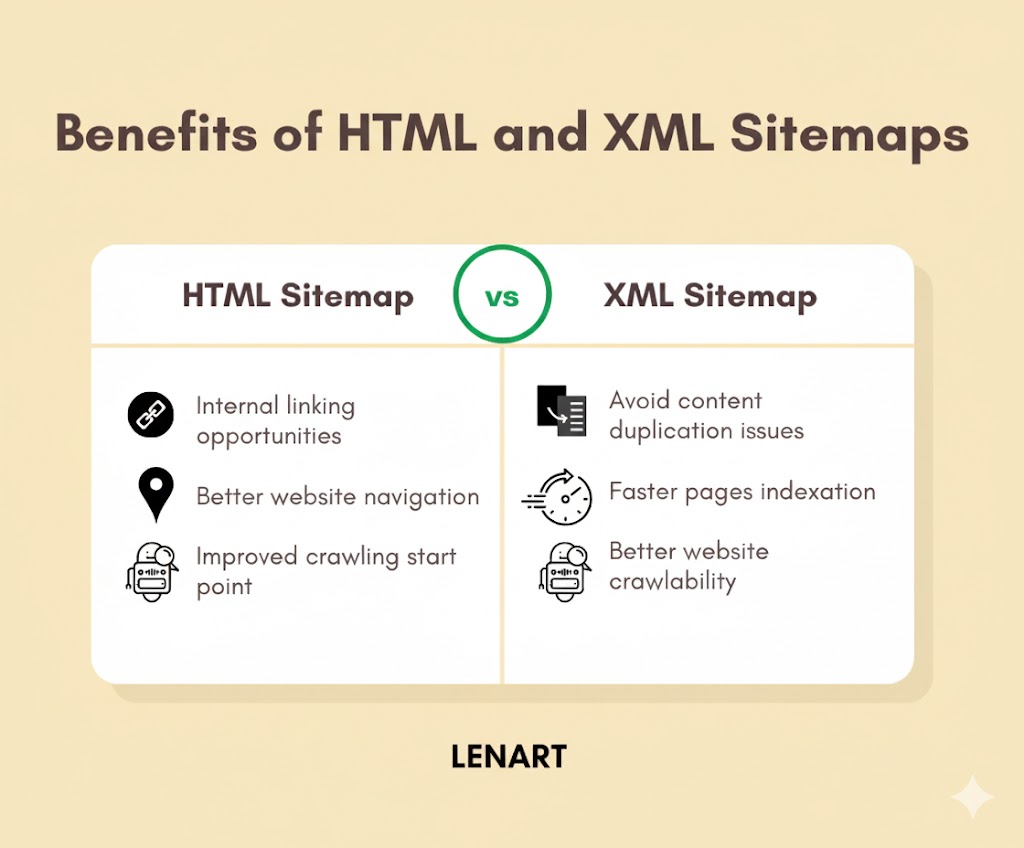 Benefits of HTML and XML Sitemaps

HTML Sitemap

vs

XML Sitemap

Internal linking opportunities

Better website navigation

Improved crawling start point

Avoid content duplication issues

Faster pages indexation

Better website crawlability

LENART